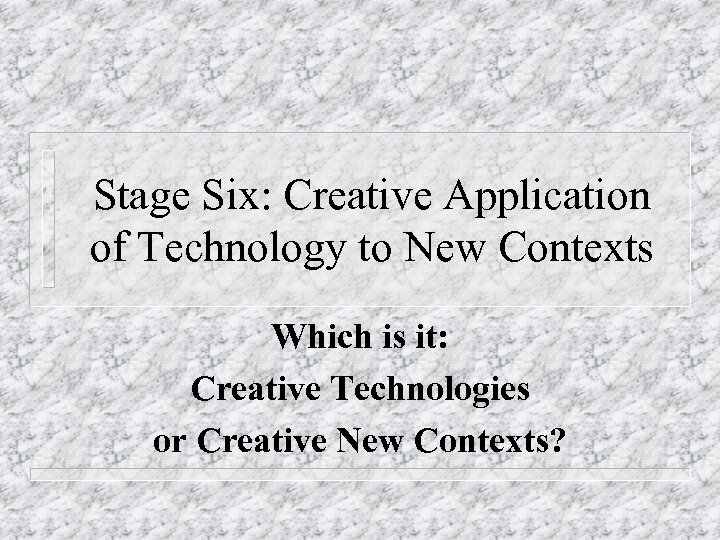 Stage Six: Creative Application of Technology to New Contexts

Which is it:
Creative Technologies
or Creative New Contexts?